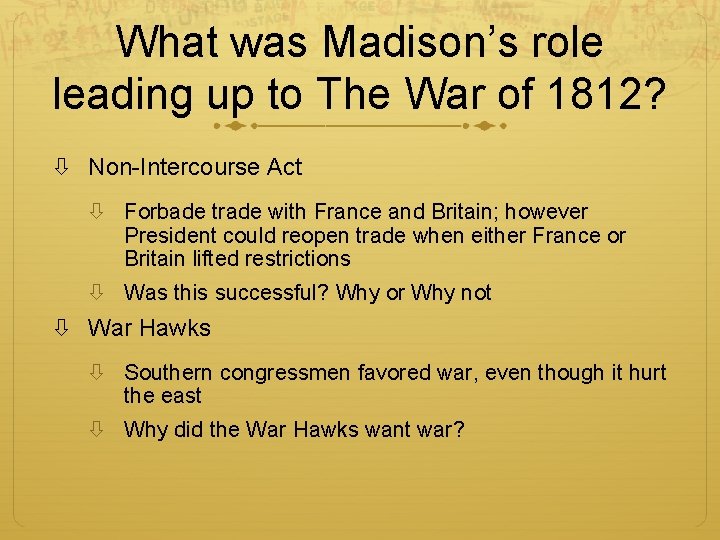 What was Madison's role leading up to The War of 1812?

⇩ Non-Intercourse Act

⇩ Forbade trade with France and Britain; however President could reopen trade when either France or Britain lifted restrictions

⇩ Was this successful? Why or Why not

⇩ War Hawks

⇩ Southern congressmen favored war, even though it hurt the east

⇩ Why did the War Hawks want war?